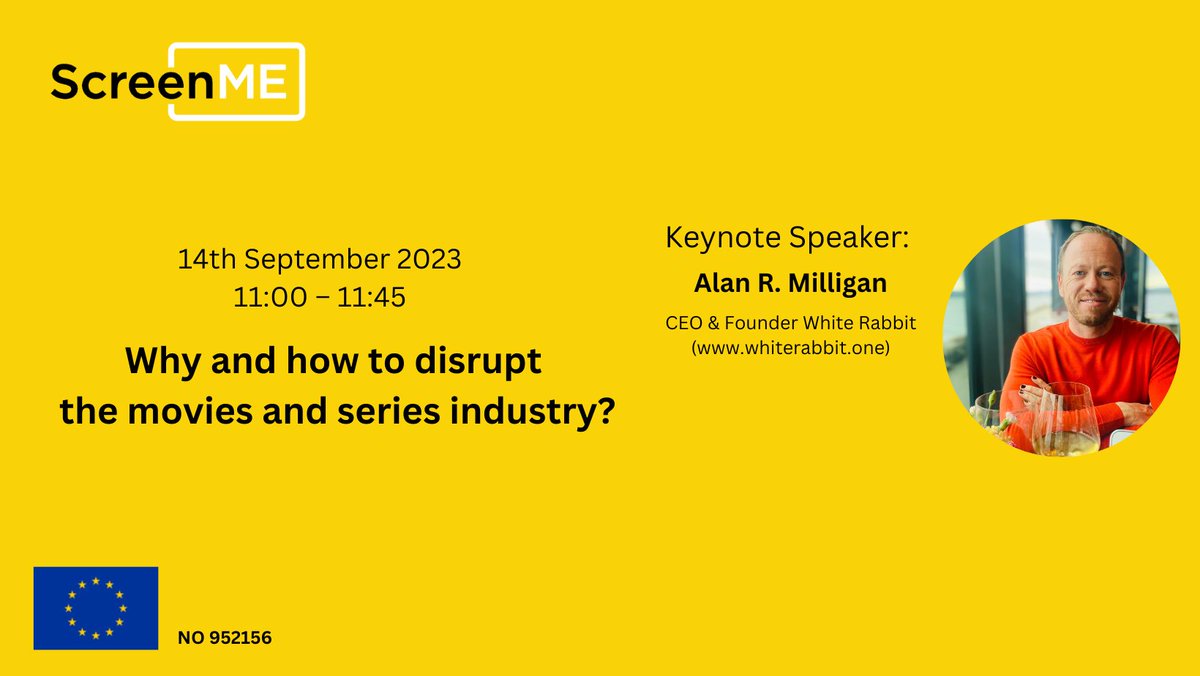 ScreenME

14th September 2023
11:00 – 11:45

Why and how to disrupt the movies and series industry?

Keynote Speaker:
Alan R. Milligan
CEO & Founder White Rabbit (www.whiterabbit.one)

NO 952156